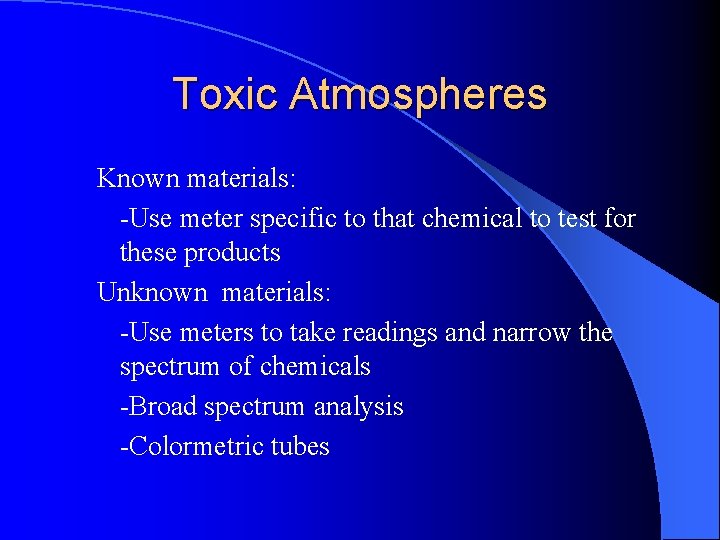 Toxic Atmospheres

Known materials:

-Use meter specific to that chemical to test for these products

Unknown materials:

-Use meters to take readings and narrow the spectrum of chemicals

-Broad spectrum analysis

-Colormetric tubes